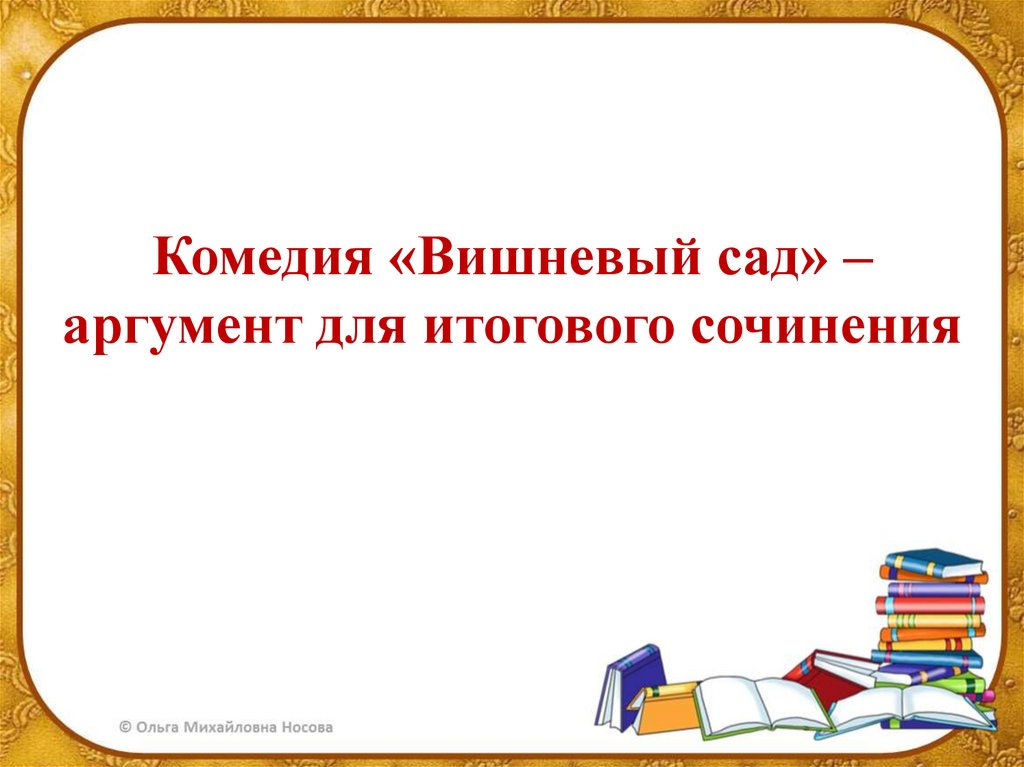 Комедия «Вишневый сад» – аргумент для итогового сочинения

© Ольга Михайловна Носова